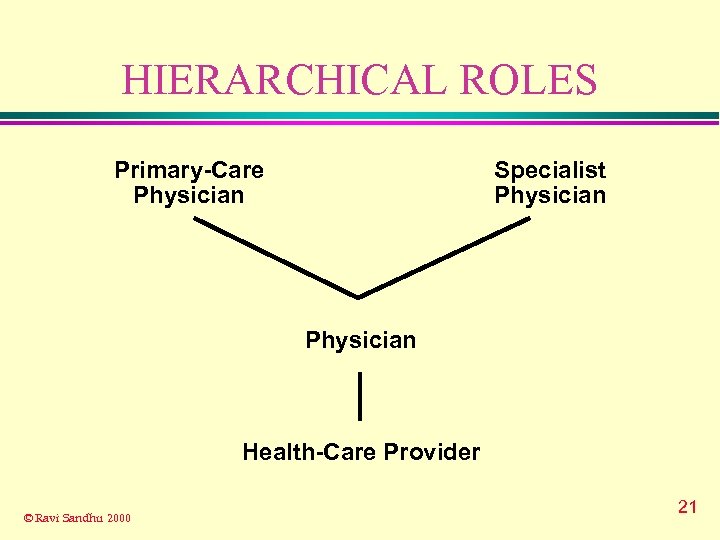 HIERARCHICAL ROLES

Primary-Care Physician

Specialist Physician

Physician

Health-Care Provider

© Ravi Sandhu 2000

21